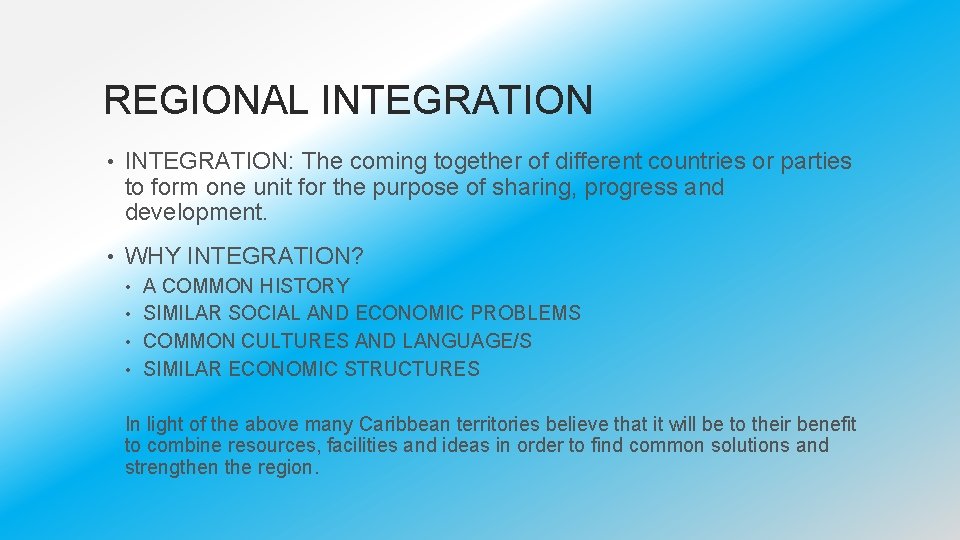 REGIONAL INTEGRATION

• INTEGRATION: The coming together of different countries or parties to form one unit for the purpose of sharing, progress and development.

• WHY INTEGRATION?
• A COMMON HISTORY
• SIMILAR SOCIAL AND ECONOMIC PROBLEMS
• COMMON CULTURES AND LANGUAGE/S
• SIMILAR ECONOMIC STRUCTURES

In light of the above many Caribbean territories believe that it will be to their benefit to combine resources, facilities and ideas in order to find common solutions and strengthen the region.